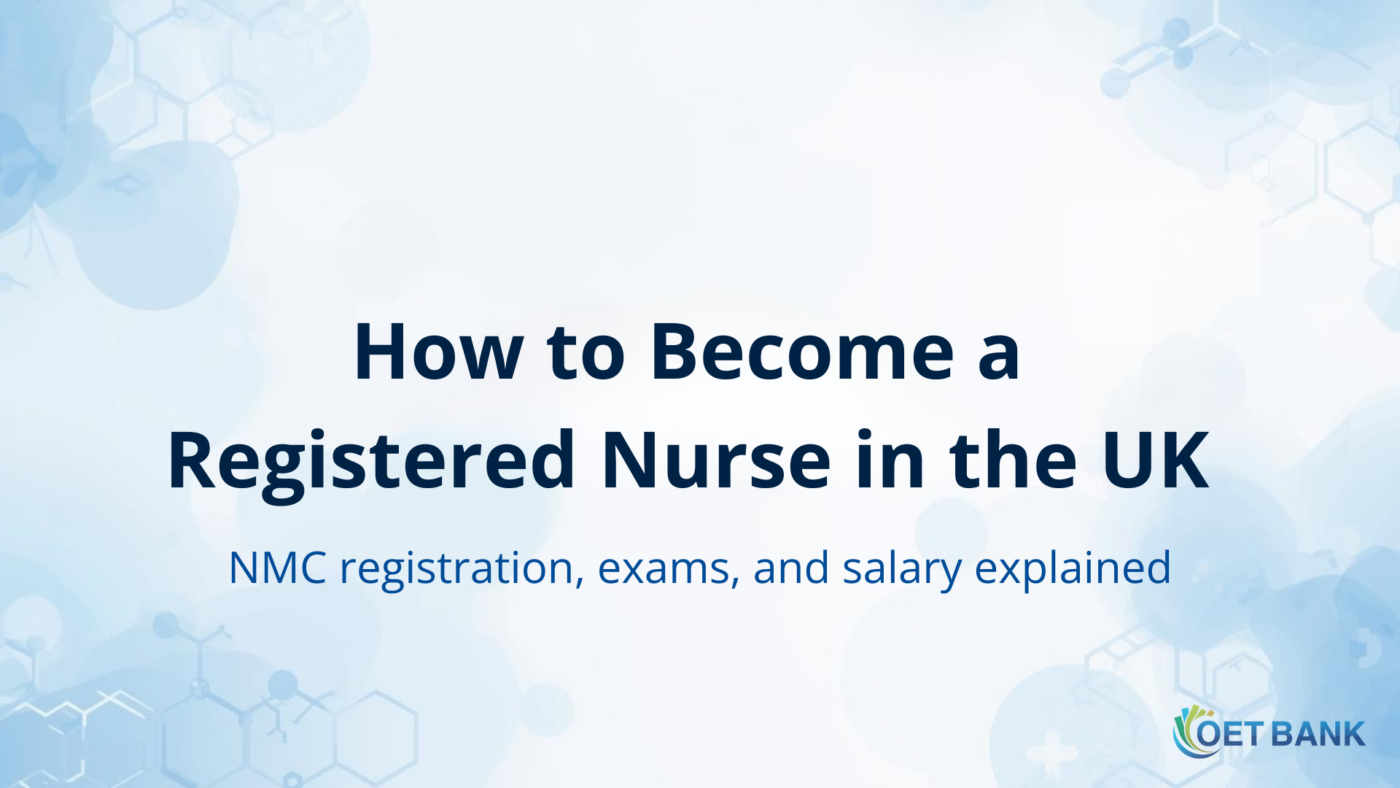 How to Become a Registered Nurse in the UK

NMC registration, exams, and salary explained

OET BANK